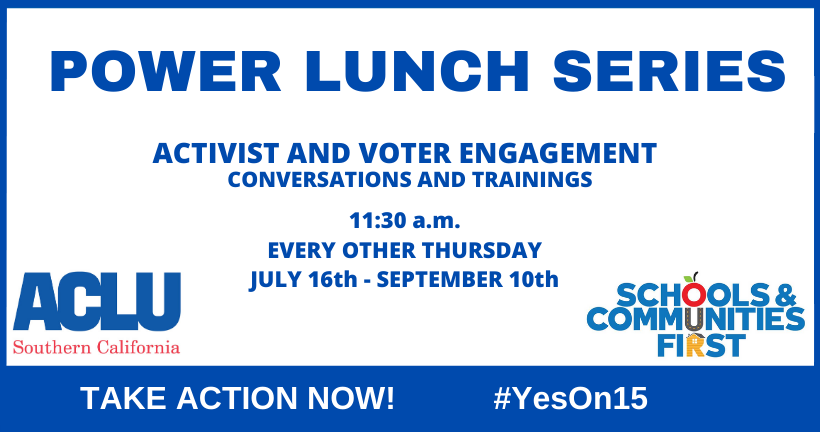 POWER LUNCH SERIES

ACTIVIST AND VOTER ENGAGEMENT
CONVERSATIONS AND TRAININGS

11:30 a.m.
EVERY OTHER THURSDAY
JULY 16th - SEPTEMBER 10th

ACLU
Southern California

SCHOOLS &
COMMUNITIES
FIRST

TAKE ACTION NOW!

#YesOn15